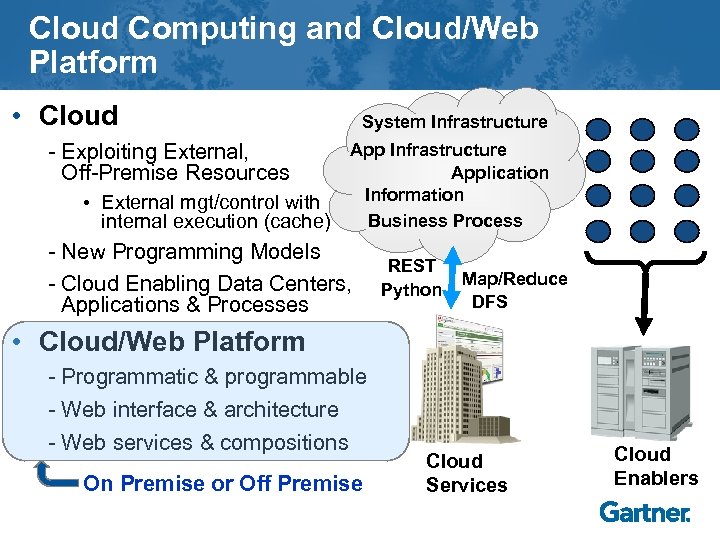 Cloud Computing and Cloud/Web Platform

• Cloud
- Exploiting External, Off-Premise Resources
• External mgt/control with internal execution (cache)
- New Programming Models
- Cloud Enabling Data Centers, Applications & Processes

• Cloud/Web Platform
- Programmatic & programmable
- Web interface & architecture
- Web services & compositions

On Premise or Off Premise

System Infrastructure
App Infrastructure
Application
Information
Business Process

REST
Python
Map/Reduce
DFS

Cloud Services

Cloud Enablers

Gartner.